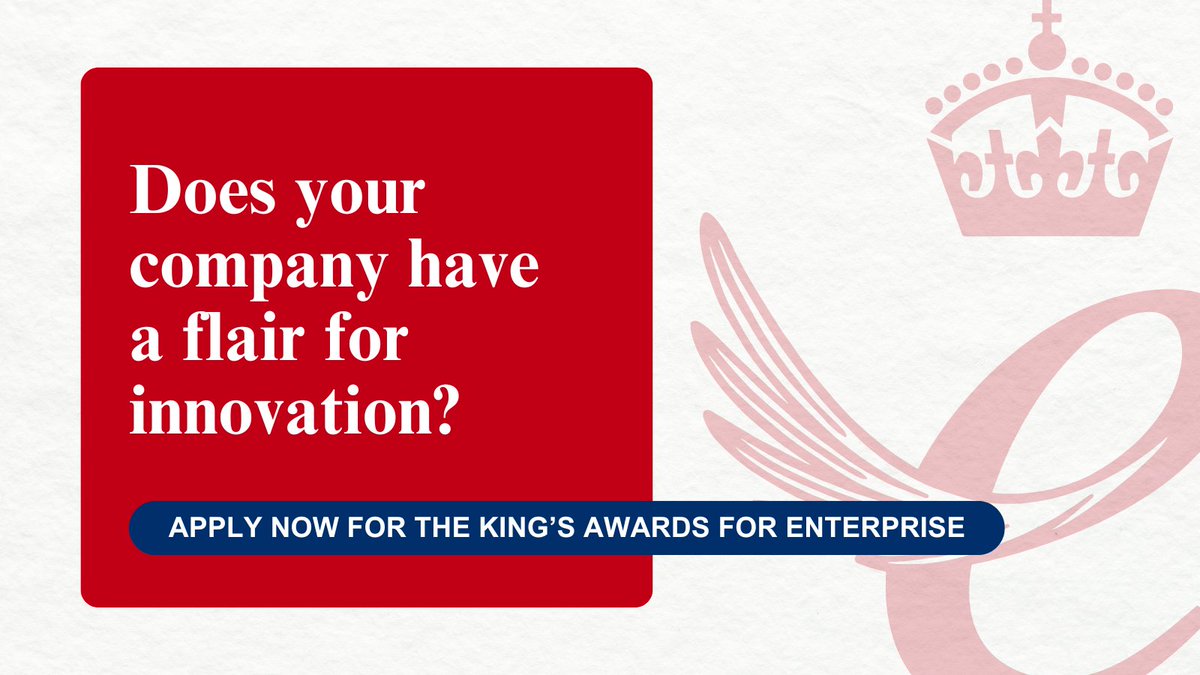 Does your company have a flair for innovation?

APPLY NOW FOR THE KING'S AWARDS FOR ENTERPRISE